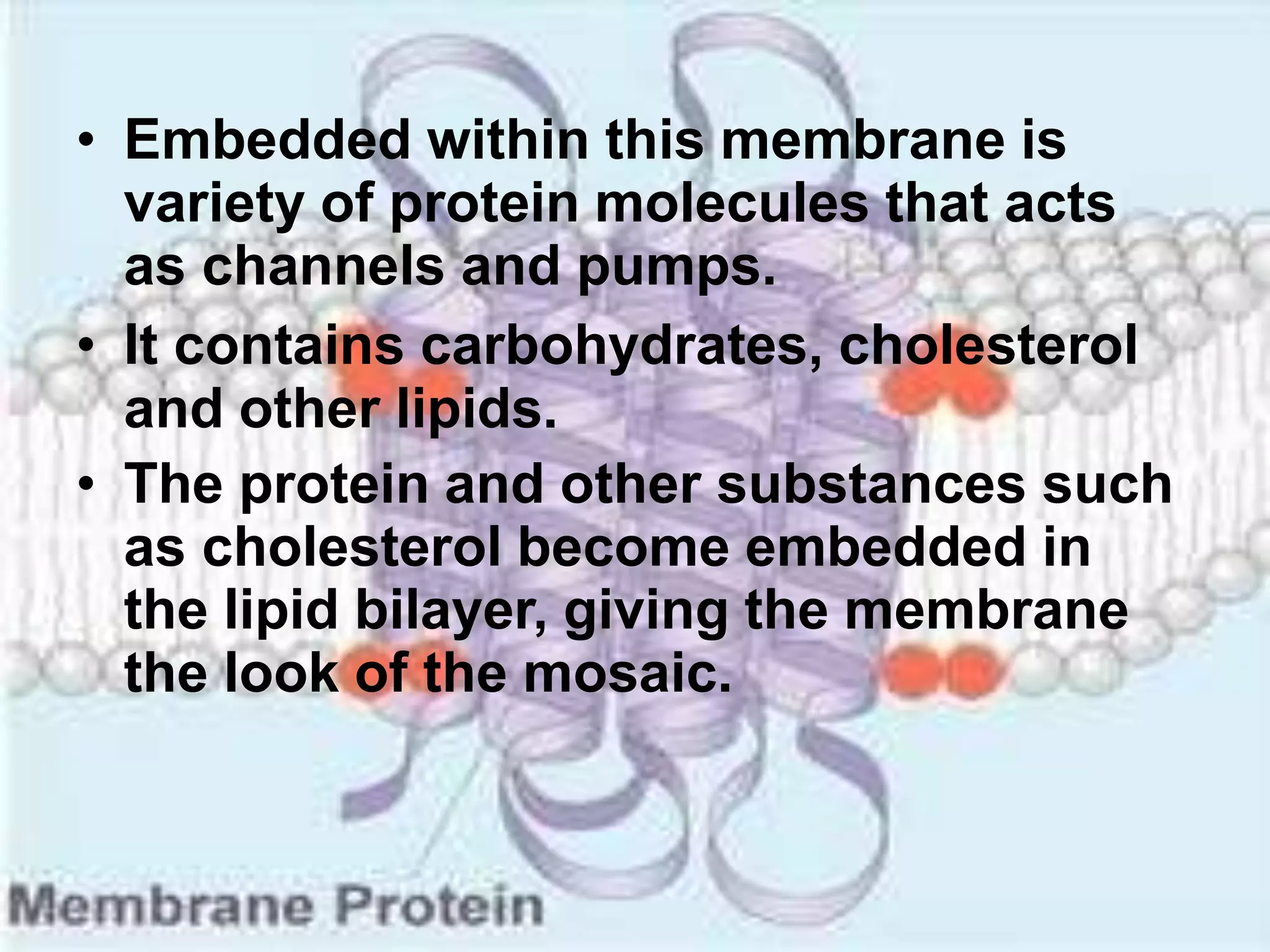 • Embedded within this membrane is variety of protein molecules that acts as channels and pumps.

• It contains carbohydrates, cholesterol and other lipids.

• The protein and other substances such as cholesterol become embedded in the lipid bilayer, giving the membrane the look of the mosaic.

Membrane Protein